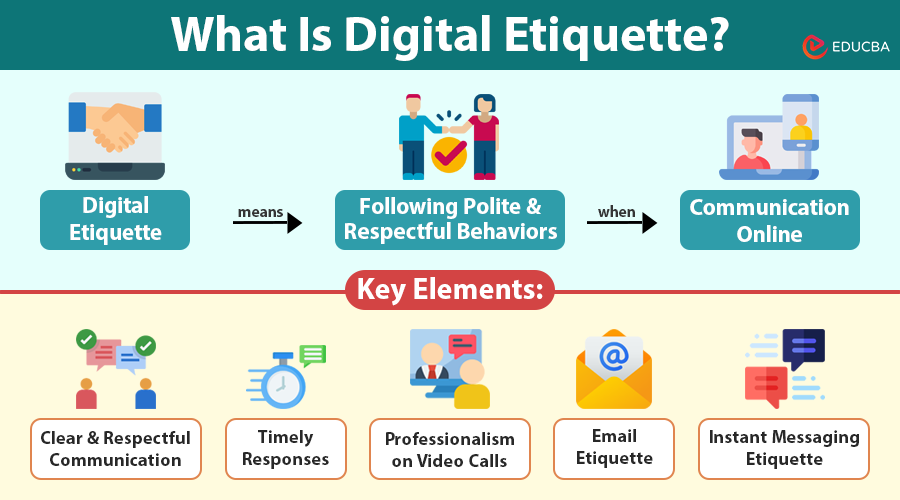 What Is Digital Etiquette?

EDUCBA

Digital Etiquette

means

Following Polite & Respectful Behaviors

when

Communication Online

Key Elements:

Clear & Respectful Communication

Timely Responses

Professionalism on Video Calls

Email Etiquette

Instant Messaging Etiquette